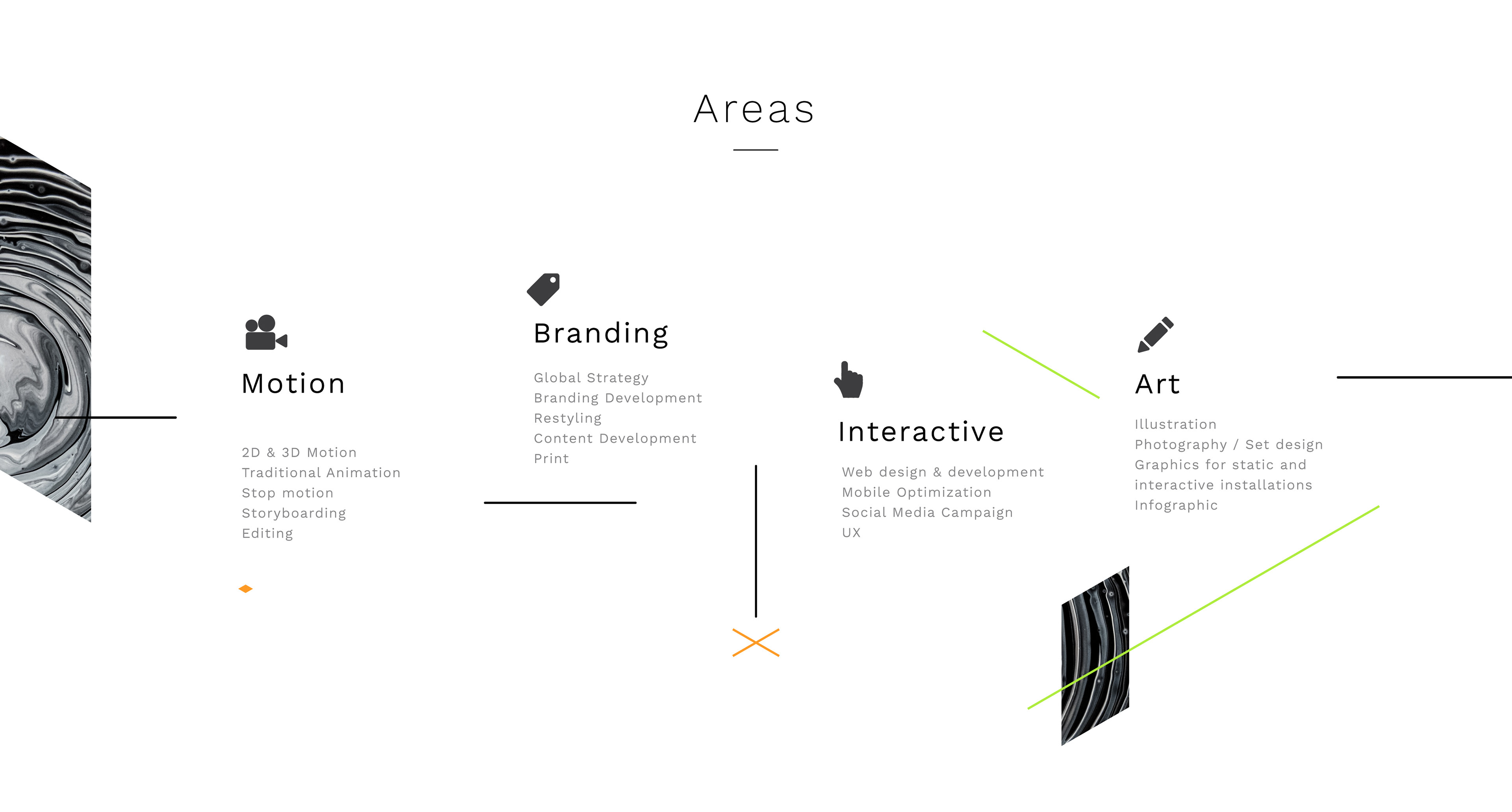 Areas

Motion

2D & 3D Motion
Traditional Animation
Stop motion
Storyboarding
Editing

Branding

Global Strategy
Branding Development
Restyling
Content Development
Print

Interactive

Web design & development
Mobile Optimization
Social Media Campaign
UX

Art

Illustration
Photography / Set design
Graphics for static and interactive installations
Infographic